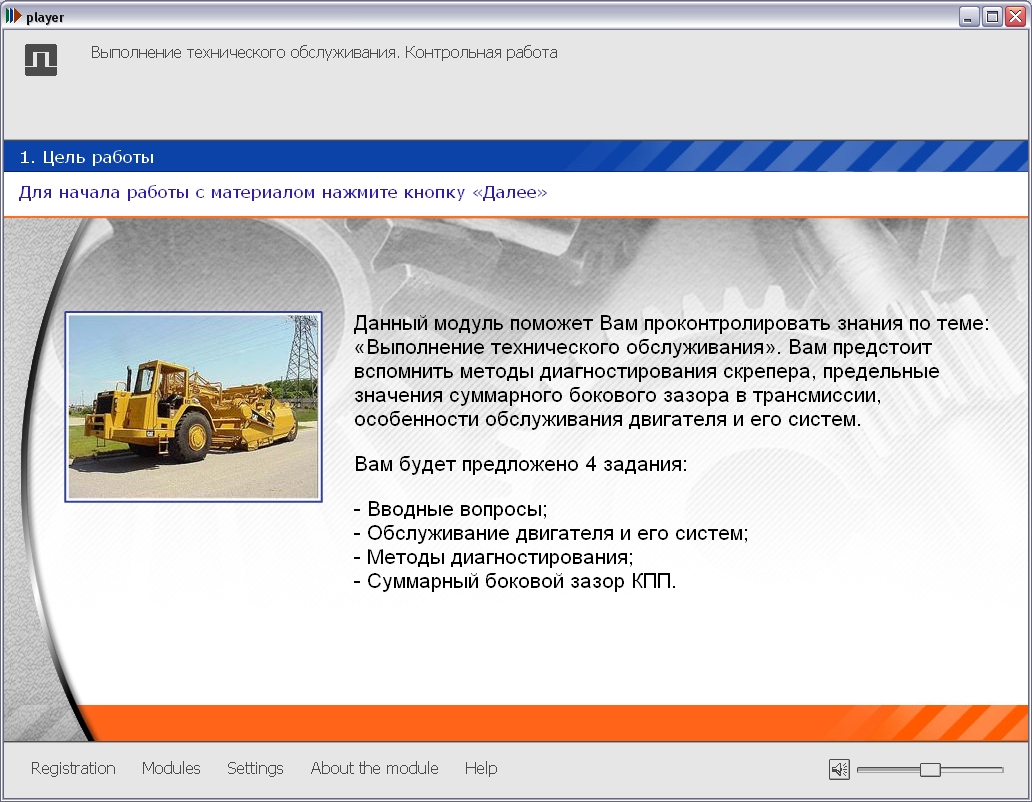 player

Выполнение технического обслуживания. Контрольная работа

1. Цель работы

Для начала работы с материалом нажмите кнопку «Далее»

Данный модуль поможет Вам проконтролировать знания по теме: «Выполнение технического обслуживания». Вам предстоит вспомнить методы диагностирования скрепера, предельные значения суммарного бокового зазора в трансмиссии, особенности обслуживания двигателя и его систем.

Вам будет предложено 4 задания:

- Вводные вопросы;
- Обслуживание двигателя и его систем;
- Методы диагностирования;
- Суммарный боковой зазор КПП.

Registration Modules Settings About the module Help